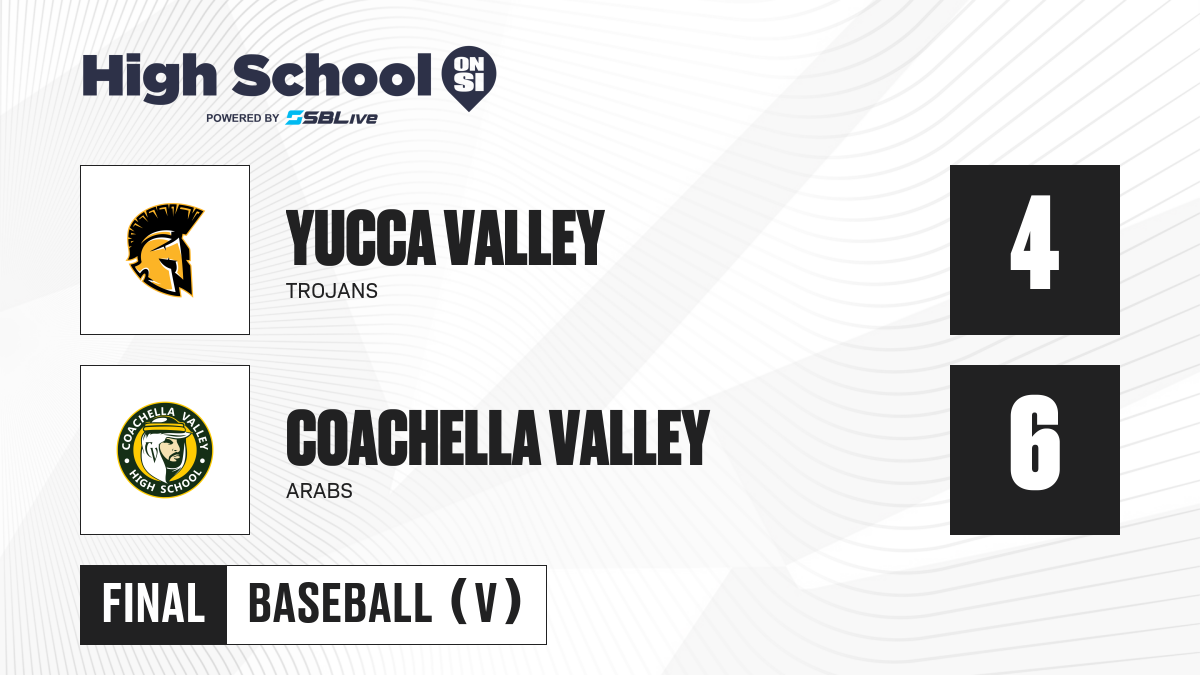 High School ON SI
POWERED BY SBLive

YUCCA VALLEY
TROJANS

4

COACHELLA VALLEY
HIGH SCHOOL

COACHELLA VALLEY
ARABS

6

FINAL BASEBALL (V)